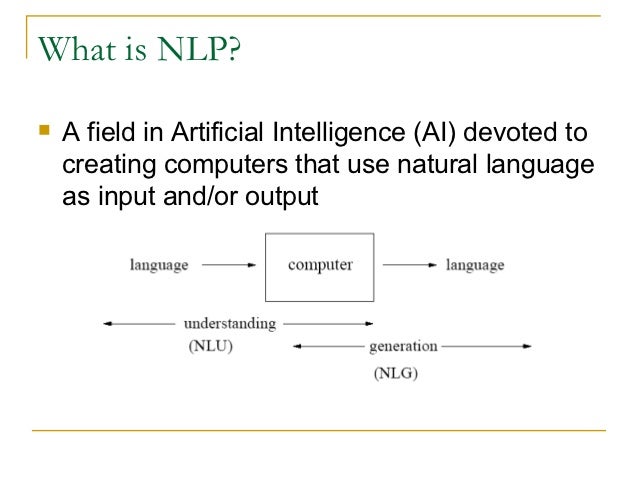 What is NLP?

A field in Artificial Intelligence (AI) devoted to creating computers that use natural language as input and/or output

language

computer

language

understanding
(NLU)

generation
(NLG)